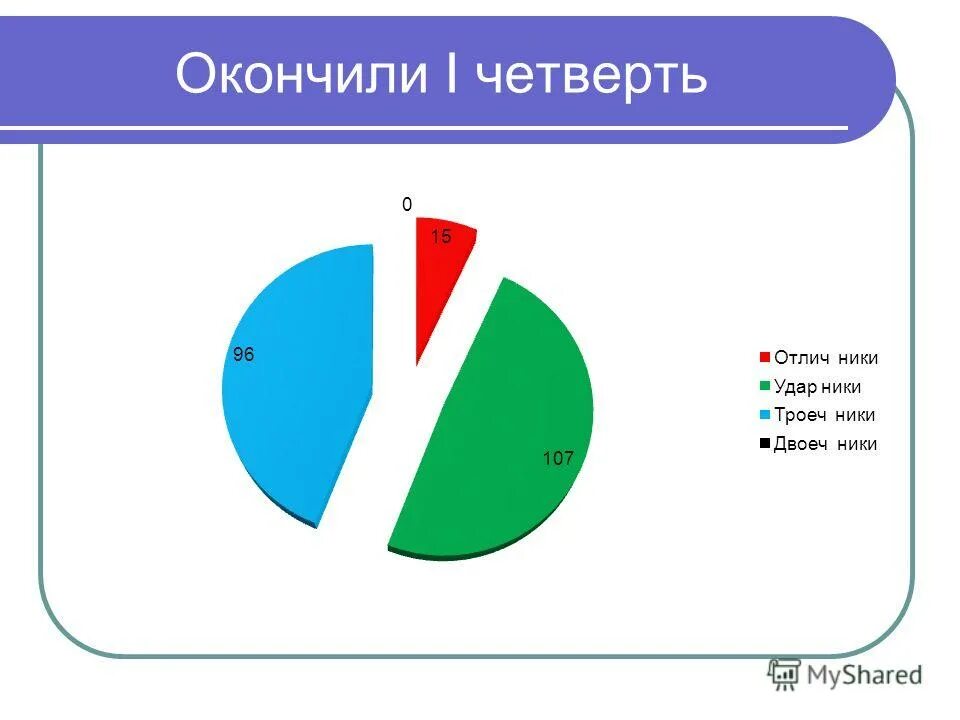 Окончили I четверть

0
15
96
107

Отлич ники
Удар ники
Троеч ники
Двоеч ники

MyShared